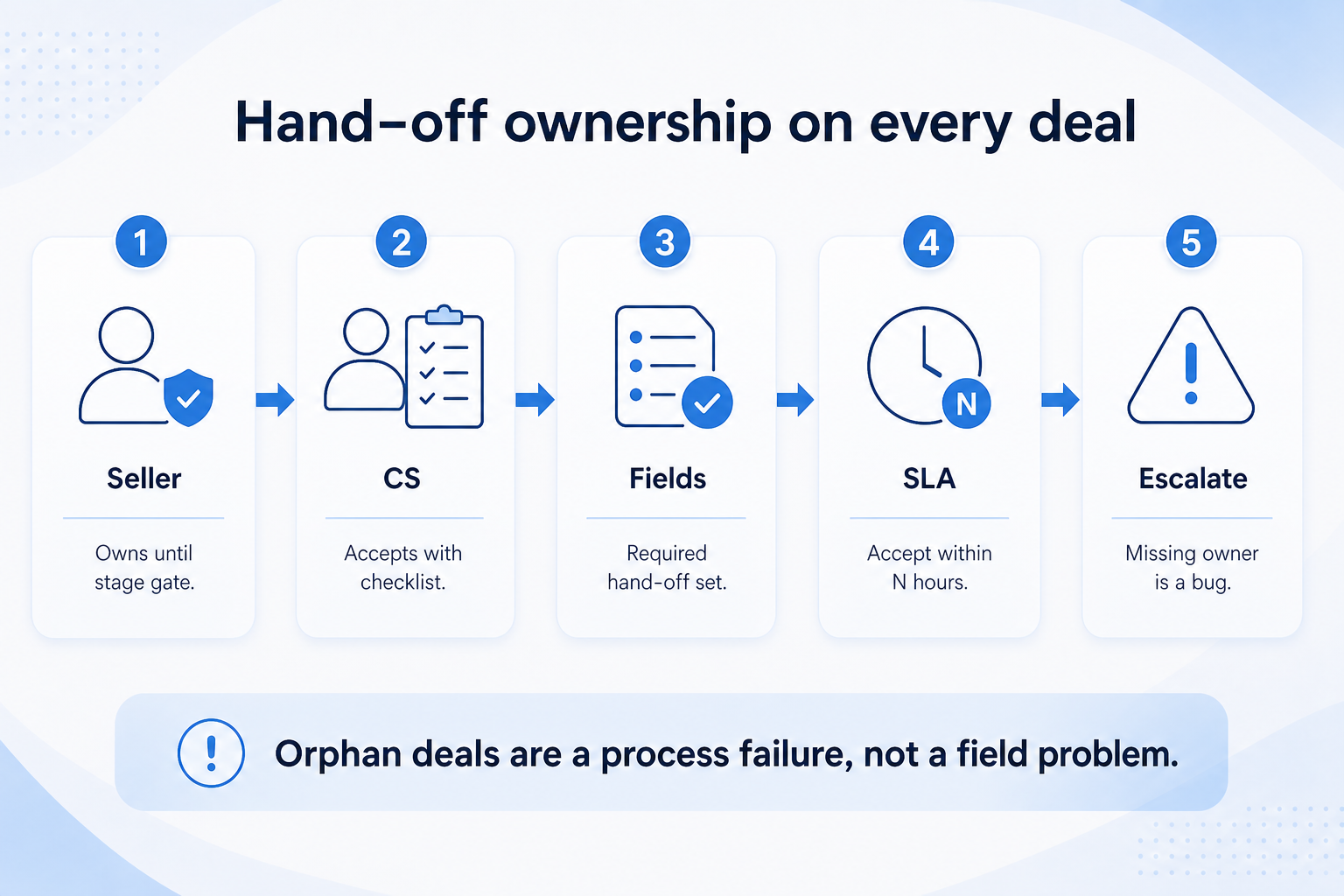 Hand-off ownership on every deal

1
Seller
Owns until stage gate.

2
CS
Accepts with checklist.

3
Fields
Required hand-off set.

4
N
SLA
Accept within N hours.

5
Escalate
Missing owner is a bug.

Orphan deals are a process failure, not a field problem.